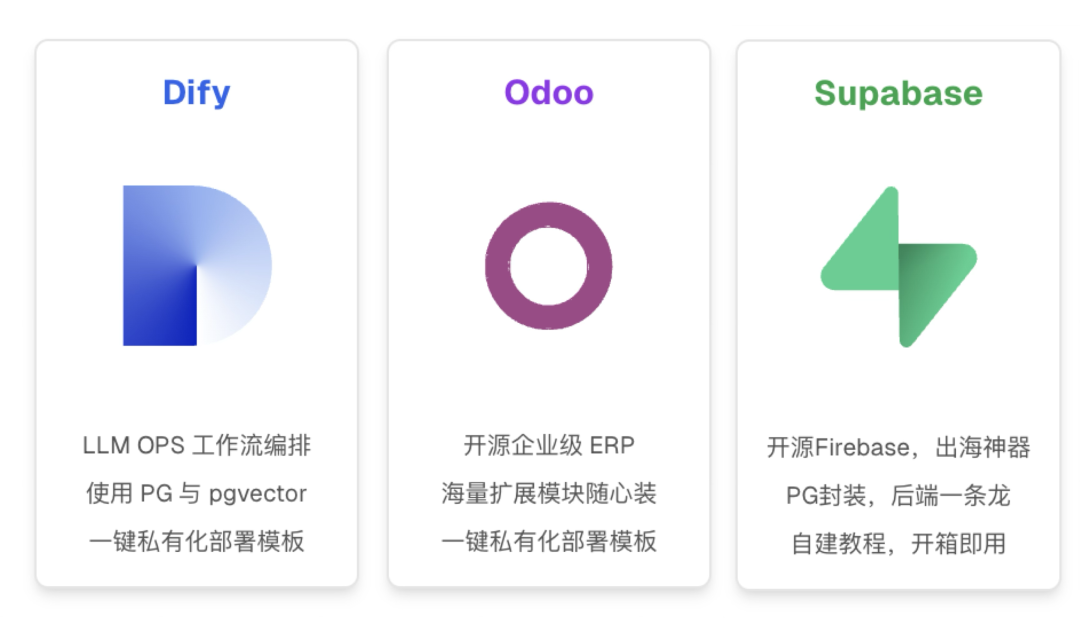 Dify

LLM OPS 工作流编排
使用 PG 与 pgvector
一键私有化部署模板

Odoo

开源企业级 ERP
海量扩展模块随心装
一键私有化部署模板

Supabase

开源Firebase，出海神器
PG封装，后端一条龙
自建教程，开箱即用